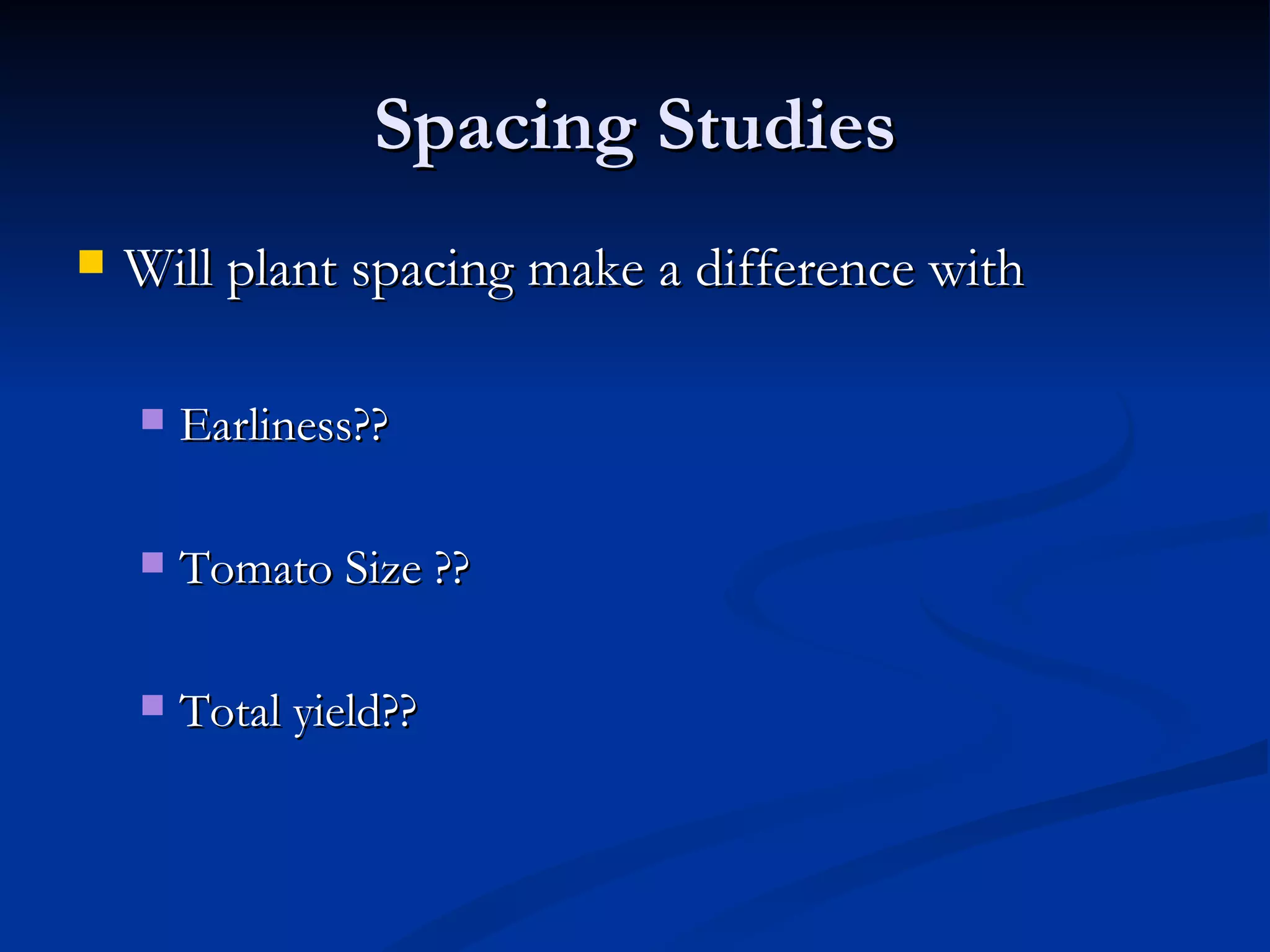 Spacing Studies

Will plant spacing make a difference with

Earliness??

Tomato Size ??

Total yield??